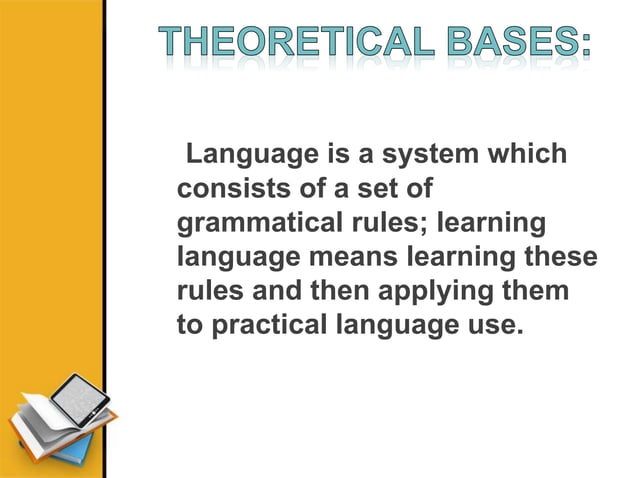 THEORETICAL BASES:

Language is a system which consists of a set of grammatical rules; learning language means learning these rules and then applying them to practical language use.